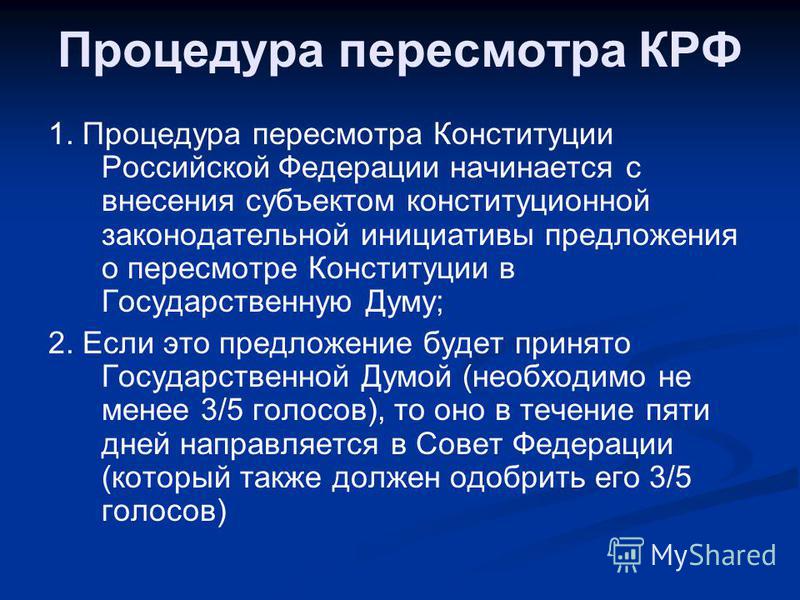 Процедура пересмотра КРФ

1. Процедура пересмотра Конституции Российской Федерации начинается с внесения субъектом конституционной законодательной инициативы предложения о пересмотре Конституции в Государственную Думу;

2. Если это предложение будет принято Государственной Думой (необходимо не менее 3/5 голосов), то оно в течение пяти дней направляется в Совет Федерации (который также должен одобрить его 3/5 голосов)

MyShared